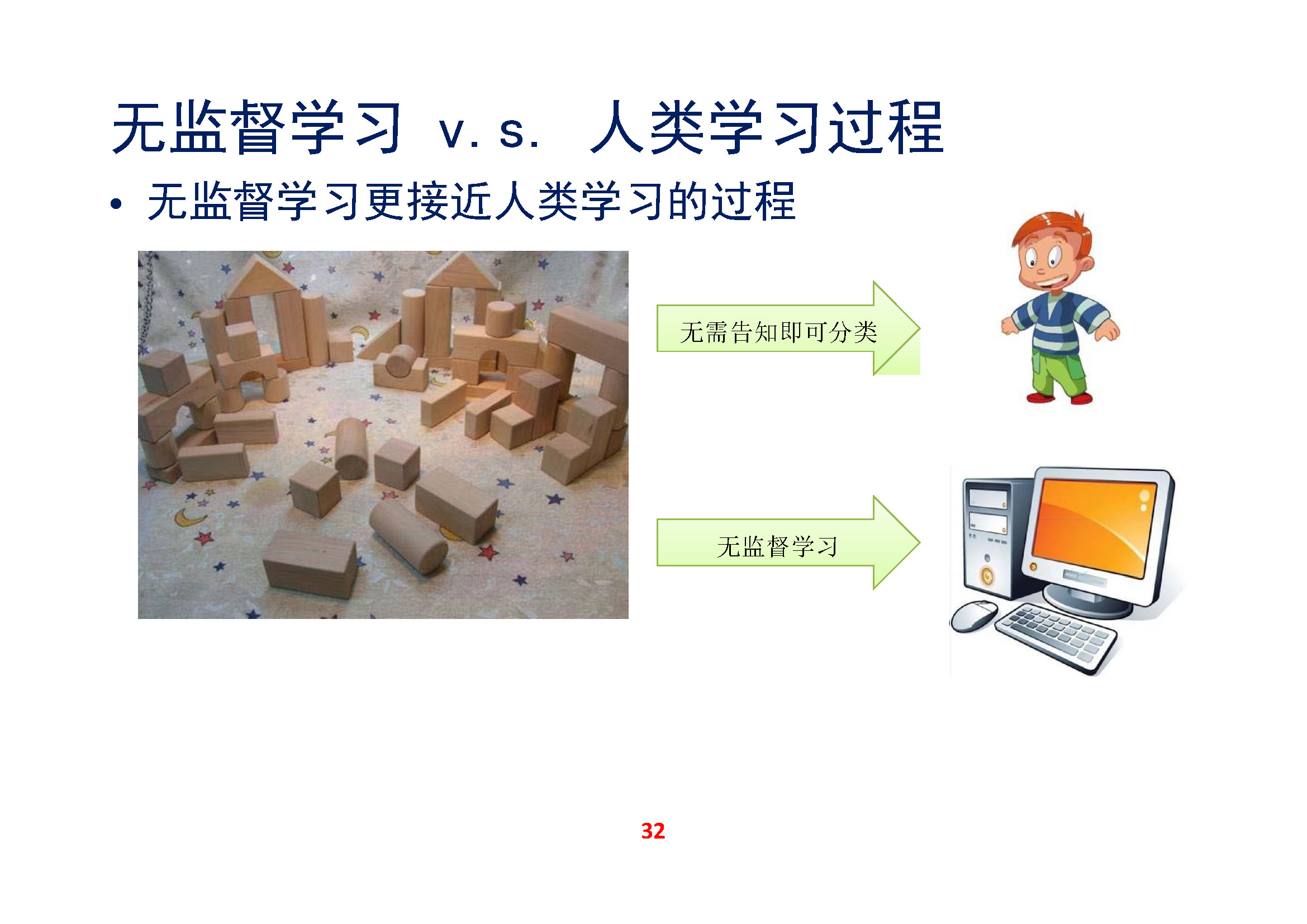 无监督学习 v.s. 人类学习过程

• 无监督学习更接近人类学习的过程

无需告知即可分类

无监督学习

32